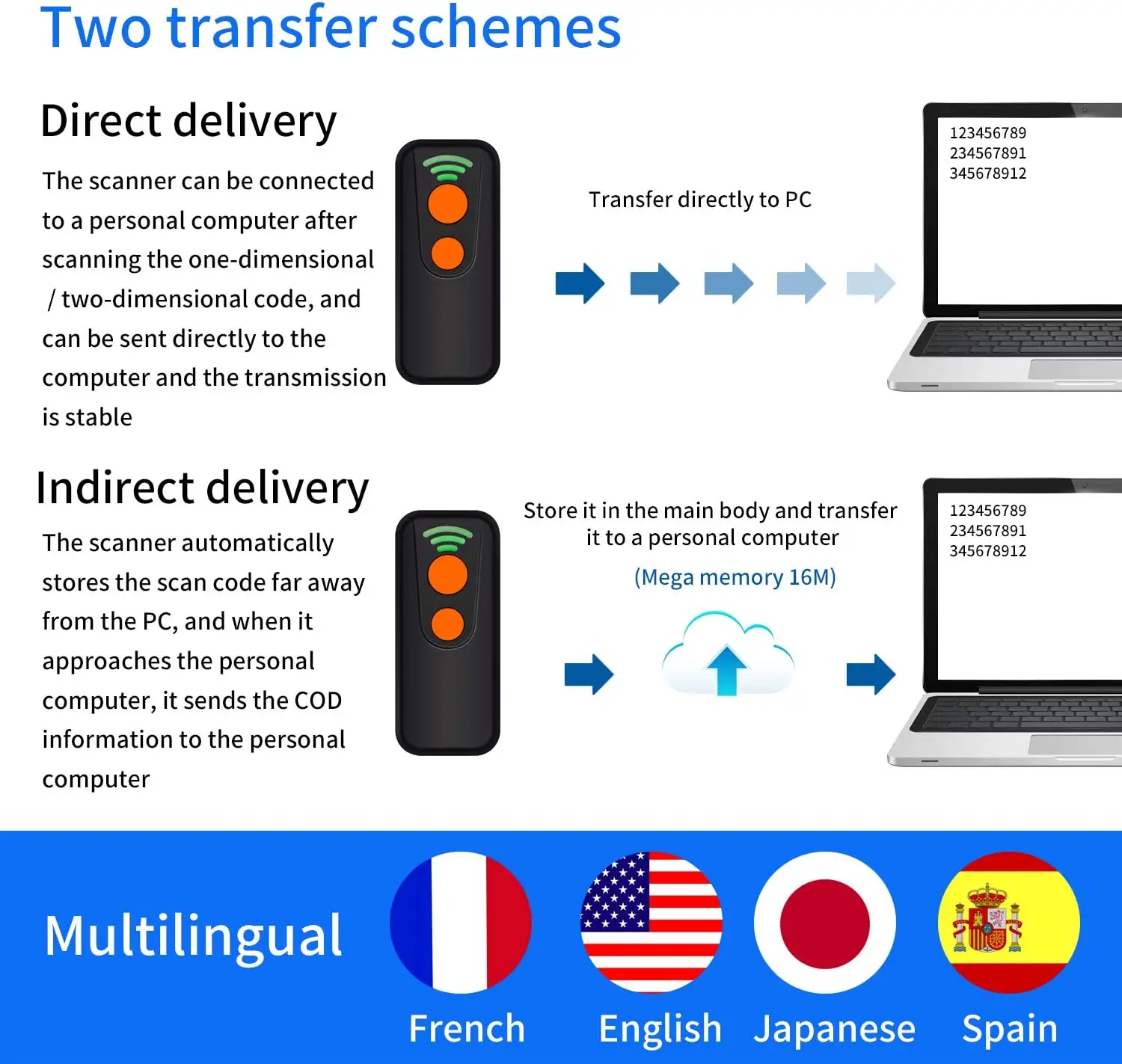 Two transfer schemes

Direct delivery

The scanner can be connected to a personal computer after scanning the one-dimensional / two-dimensional code, and can be sent directly to the computer and the transmission is stable

Transfer directly to PC

123456789
234567891
345678912

Indirect delivery

The scanner automatically stores the scan code far away from the PC, and when it approaches the personal computer, it sends the COD information to the personal computer

Store it in the main body and transfer it to a personal computer

(Mega memory 16M)

123456789
234567891
345678912

Multilingual

French English Japanese Spain